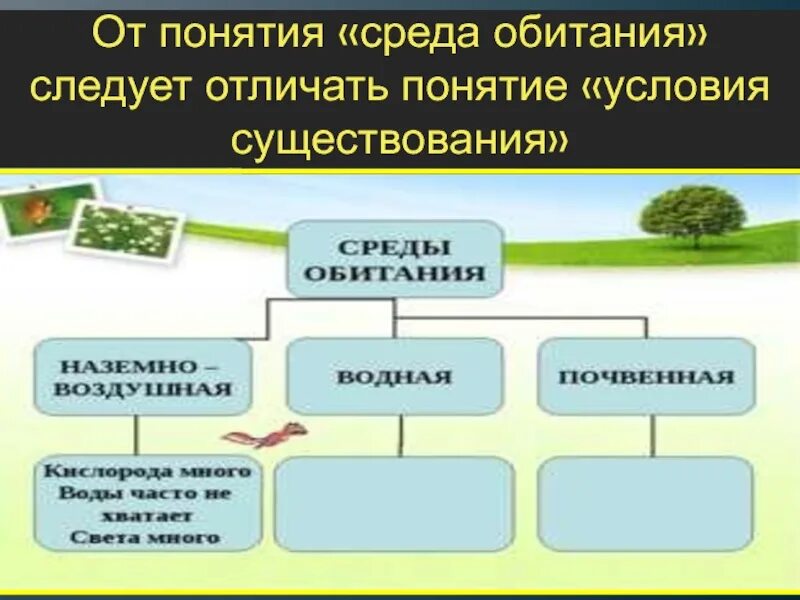 От понятия «среда обитания» следует отличать понятие «условия существования»

СРЕДЫ ОБИТАНИЯ

НАЗЕМНО – ВОЗДУШНАЯ

ВОДНАЯ

ПОЧВЕННАЯ

Кислорода много
Воды часто не хватает
Света много